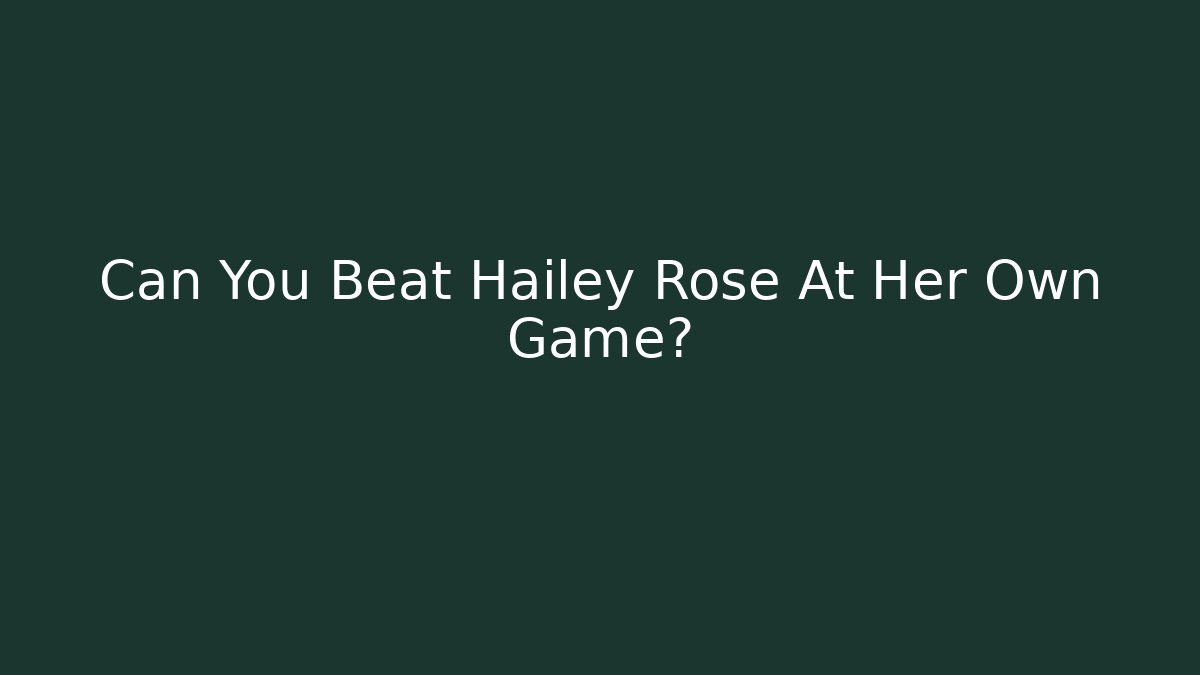 Can You Beat Hailey Rose At Her Own Game?